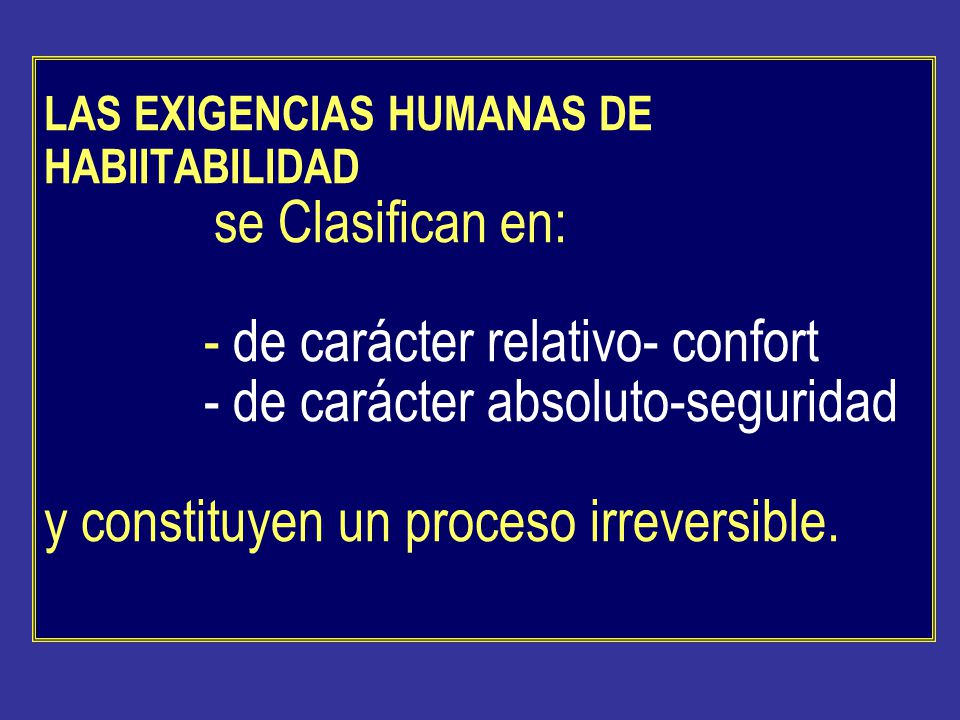 LAS EXIGENCIAS HUMANAS DE HABIITABILIDAD
se Clasifican en:

- de carácter relativo- confort
- de carácter absoluto-seguridad

y constituyen un proceso irreversible.